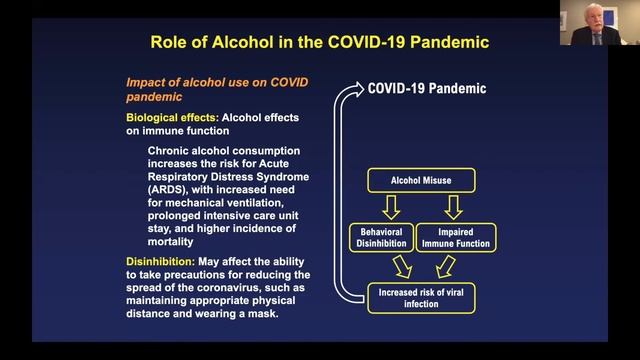 Role of Alcohol in the COVID-19 Pandemic

Impact of alcohol use on COVID pandemic

Biological effects: Alcohol effects on immune function

Chronic alcohol consumption increases the risk for Acute Respiratory Distress Syndrome (ARDS), with increased need for mechanical ventilation, prolonged intensive care unit stay, and higher incidence of mortality

Disinhibition: May affect the ability to take precautions for reducing the spread of the coronavirus, such as maintaining appropriate physical distance and wearing a mask.

COVID-19 Pandemic

Alcohol Misuse

Behavioral Disinhibition

Impaired Immune Function

Increased risk of viral infection